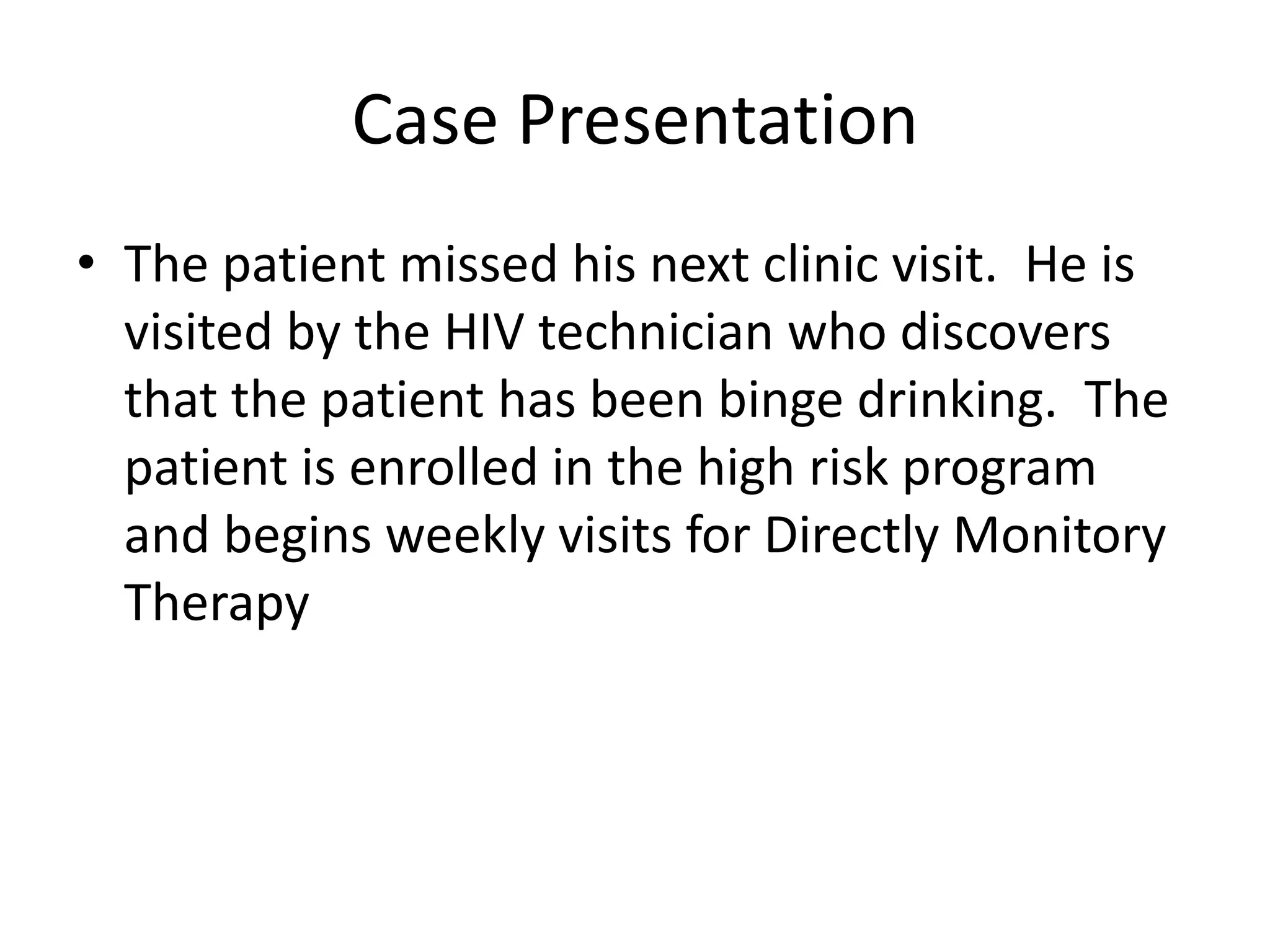 Case Presentation

• The patient missed his next clinic visit.  He is visited by the HIV technician who discovers that the patient has been binge drinking.  The patient is enrolled in the high risk program and begins weekly visits for Directly Monitory Therapy